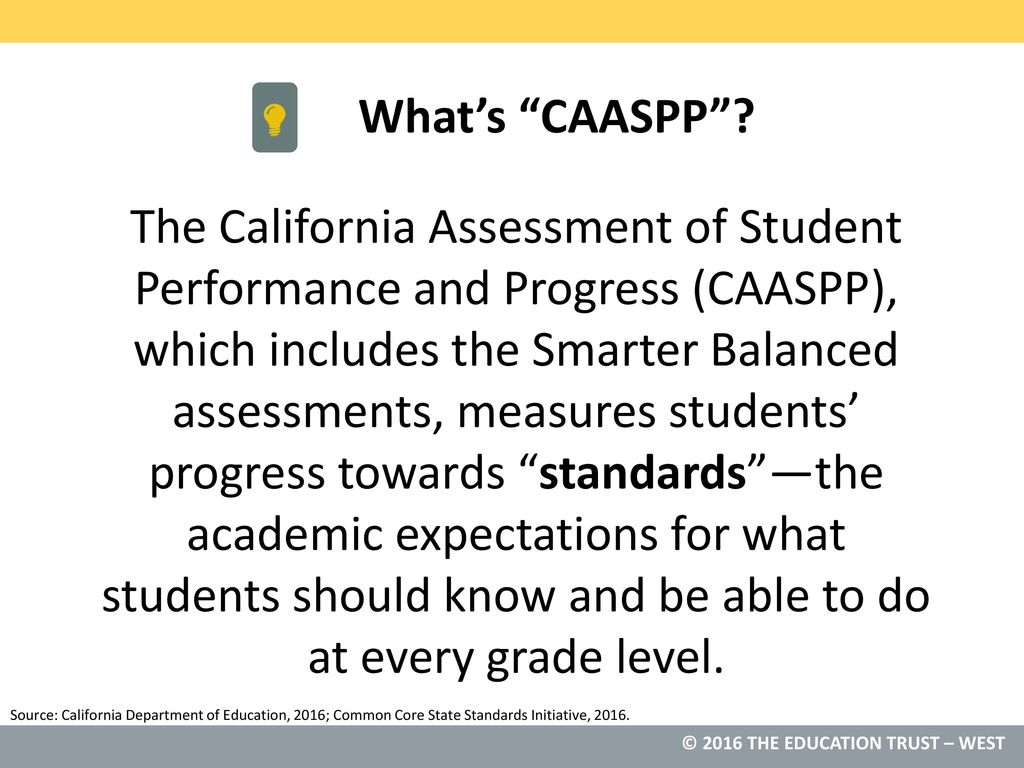 What's "CAASPP"?

The California Assessment of Student Performance and Progress (CAASPP), which includes the Smarter Balanced assessments, measures students' progress towards "standards"—the academic expectations for what students should know and be able to do at every grade level.

Source: California Department of Education, 2016; Common Core State Standards Initiative, 2016.

© 2016 THE EDUCATION TRUST – WEST